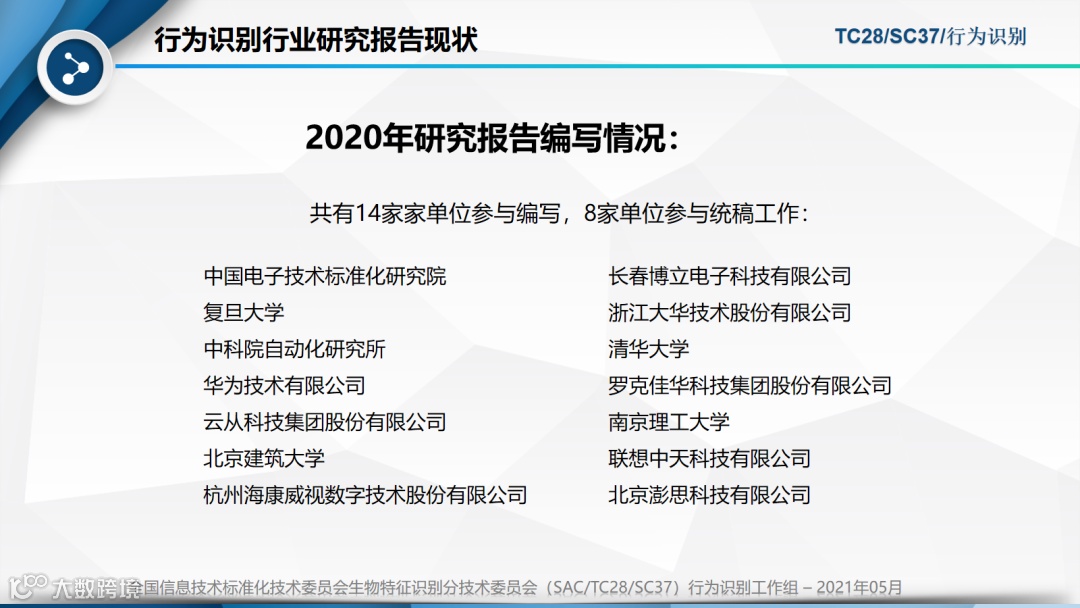 行为识别行业研究报告现状

TC28/SC37/行为识别

2020年研究报告编写情况：

共有14家家单位参与编写，8家单位参与统稿工作：

中国电子技术标准化研究院
复旦大学
中科院自动化研究所
华为技术有限公司
云从科技集团股份有限公司
北京建筑大学
杭州海康威视数字技术股份有限公司

长春博立电子科技有限公司
浙江大华技术股份有限公司
清华大学
罗克佳华科技集团股份有限公司
南京理工大学
联想中天科技有限公司
北京澎思科技有限公司

大数跨境

国信息技术标准化技术委员会生物特征识别分技术委员会（SAC/TC28/SC37）行为识别工作组 – 2021年05月